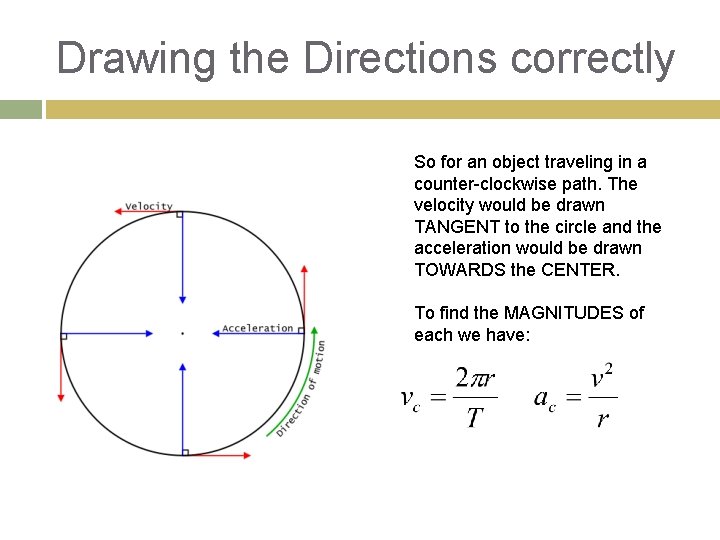 Drawing the Directions correctly

Velocity

Acceleration

Direction of motion

So for an object traveling in a counter-clockwise path. The velocity would be drawn TANGENT to the circle and the acceleration would be drawn TOWARDS the CENTER.

To find the MAGNITUDES of each we have:

$v_c = \frac{2\pi r}{T}$ $a_c = \frac{v^2}{r}$